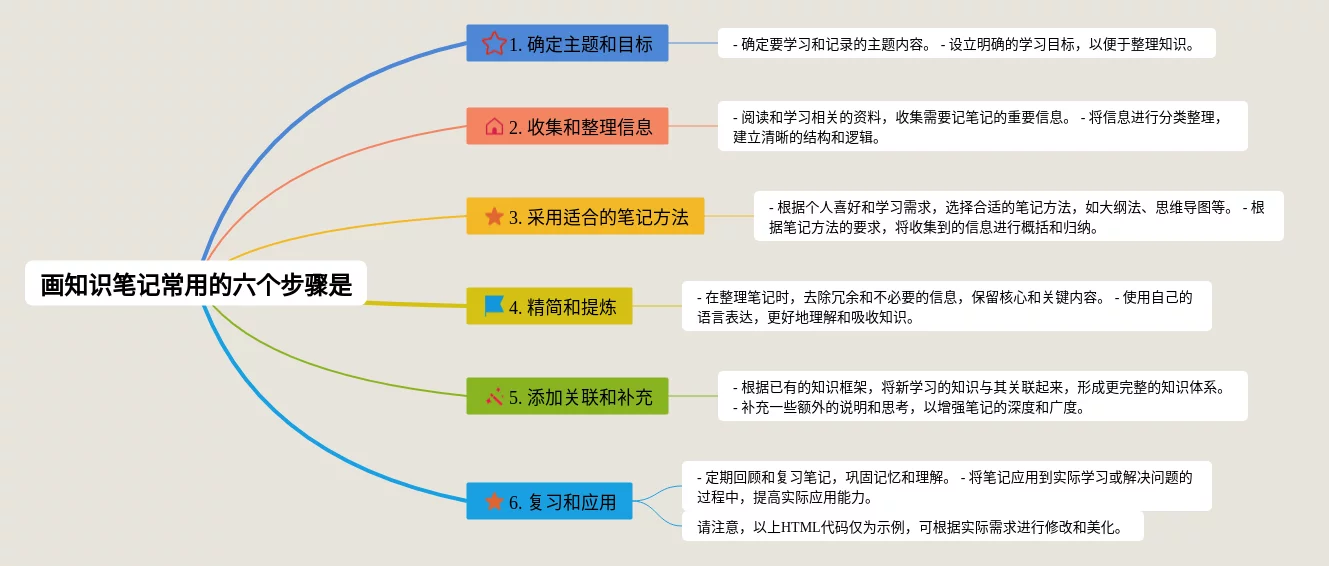 画知识笔记常用的六个步骤是

1. 确定主题和目标

- 确定要学习和记录的主题内容。 - 设立明确的学习目标，以便于整理知识。

2. 收集和整理信息

- 阅读和学习相关的资料，收集需要记笔记的重要信息。 - 将信息进行分类整理，建立清晰的结构和逻辑。

3. 采用适合的笔记方法

- 根据个人喜好和学习需求，选择合适的笔记方法，如大纲法、思维导图等。 - 根据笔记方法的要求，将收集到的信息进行概括和归纳。

4. 精简和提炼

- 在整理笔记时，去除冗余和不必要的信息，保留核心和关键内容。 - 使用自己的语言表达，更好地理解和吸收知识。

5. 添加关联和补充

- 根据已有的知识框架，将新学习的知识与其关联起来，形成更完整的知识体系。 - 补充一些额外的说明和思考，以增强笔记的深度和广度。

6. 复习和应用

- 定期回顾和复习笔记，巩固记忆和理解。 - 将笔记应用到实际学习或解决问题的过程中，提高实际应用能力。

请注意，以上HTML代码仅为示例，可根据实际需求进行修改和美化。